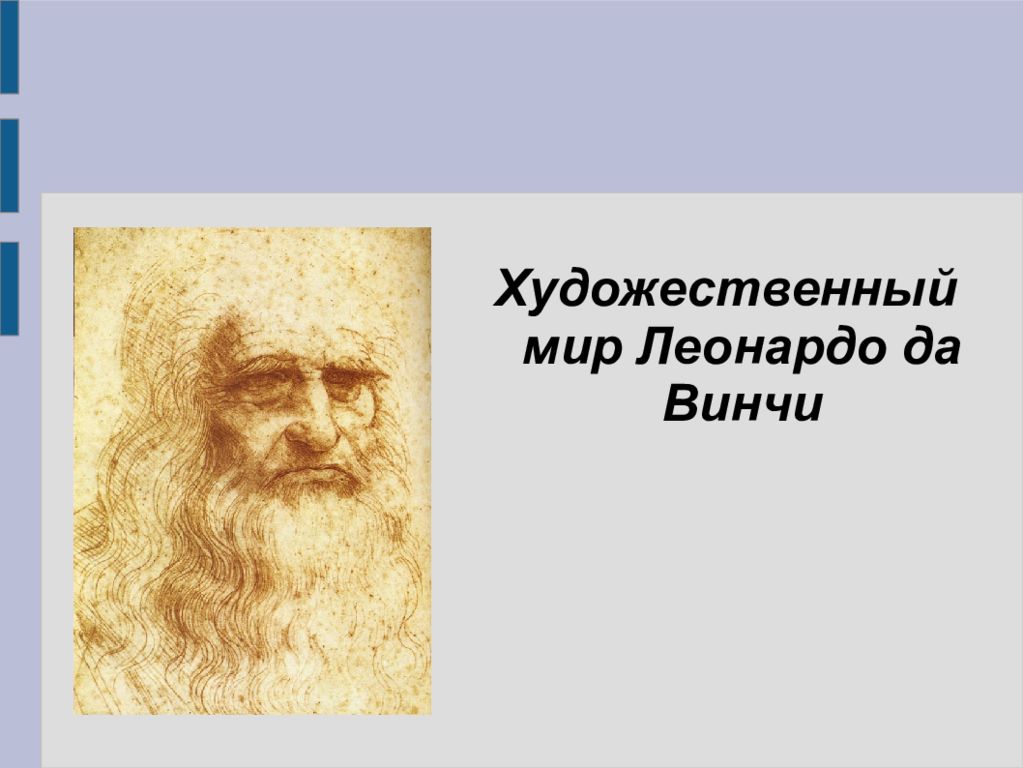 Художественный мир Леонардо да Винчи